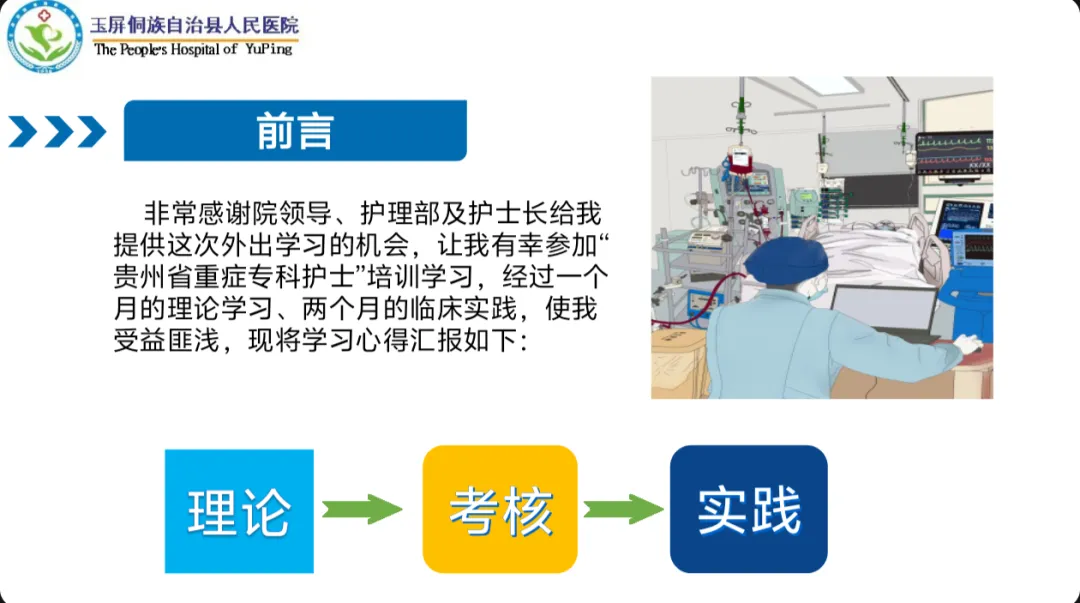 玉屏侗族自治县人民医院
The People's Hospital of YuPing

前言

非常感谢院领导、护理部及护士长给我提供这次外出学习的机会，让我有幸参加“贵州省重症专科护士”培训学习，经过一个月的理论学习、两个月的临床实践，使我受益匪浅，现将学习心得汇报如下：

理论

考核

实践